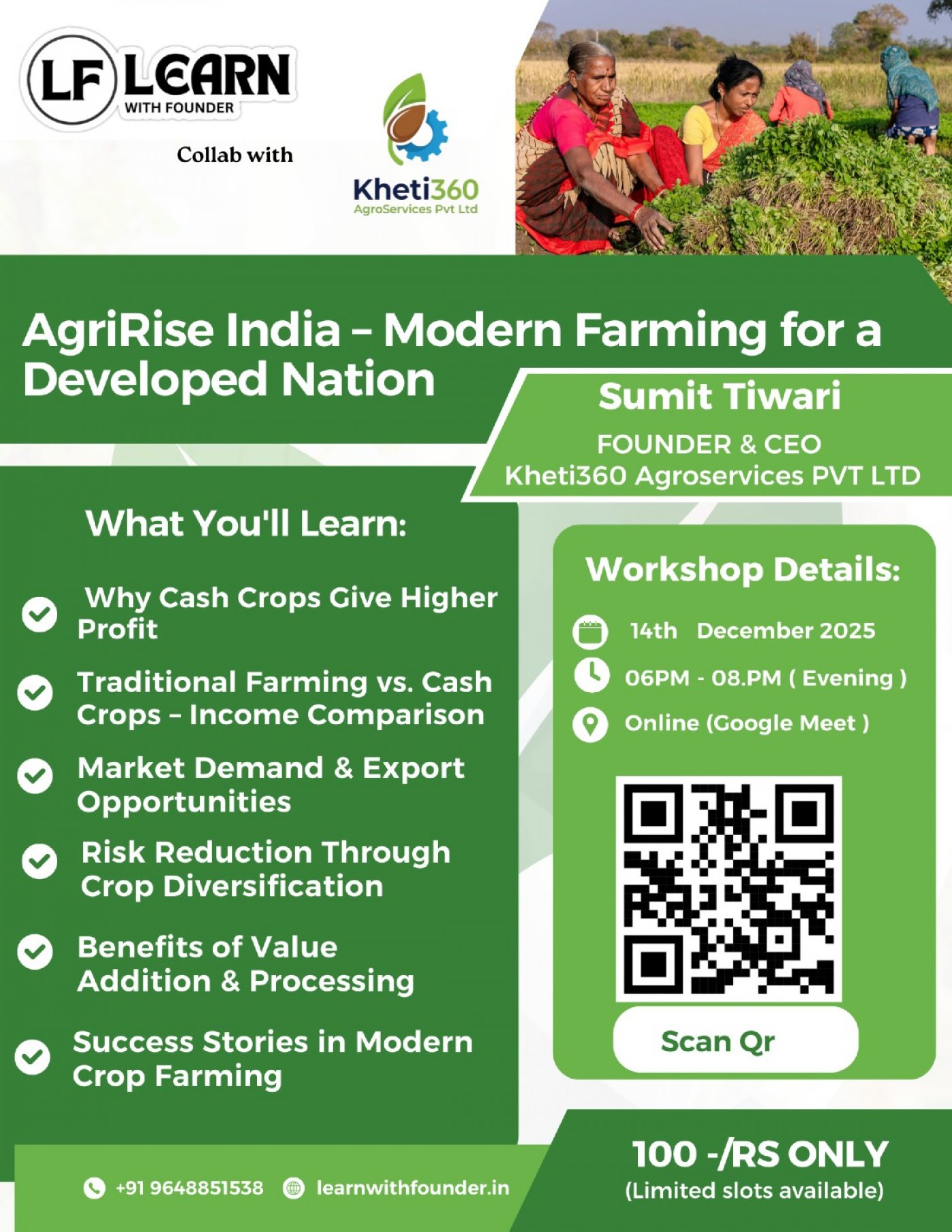 LF LEARN
WITH FOUNDER

Collab with

Kheti360
AgroServices Pvt Ltd

AgriRise India – Modern Farming for a Developed Nation

Sumit Tiwari
FOUNDER & CEO
Kheti360 Agroservices PVT LTD

What You'll Learn:

Why Cash Crops Give Higher Profit

Traditional Farming vs. Cash Crops – Income Comparison

Market Demand & Export Opportunities

Risk Reduction Through Crop Diversification

Benefits of Value Addition & Processing

Success Stories in Modern Crop Farming

Workshop Details:

14th December 2025

06PM - 08.PM ( Evening )

Online (Google Meet )

Scan Qr

+91 9648851538 learnwithfounder.in

100 -/RS ONLY
(Limited slots available)